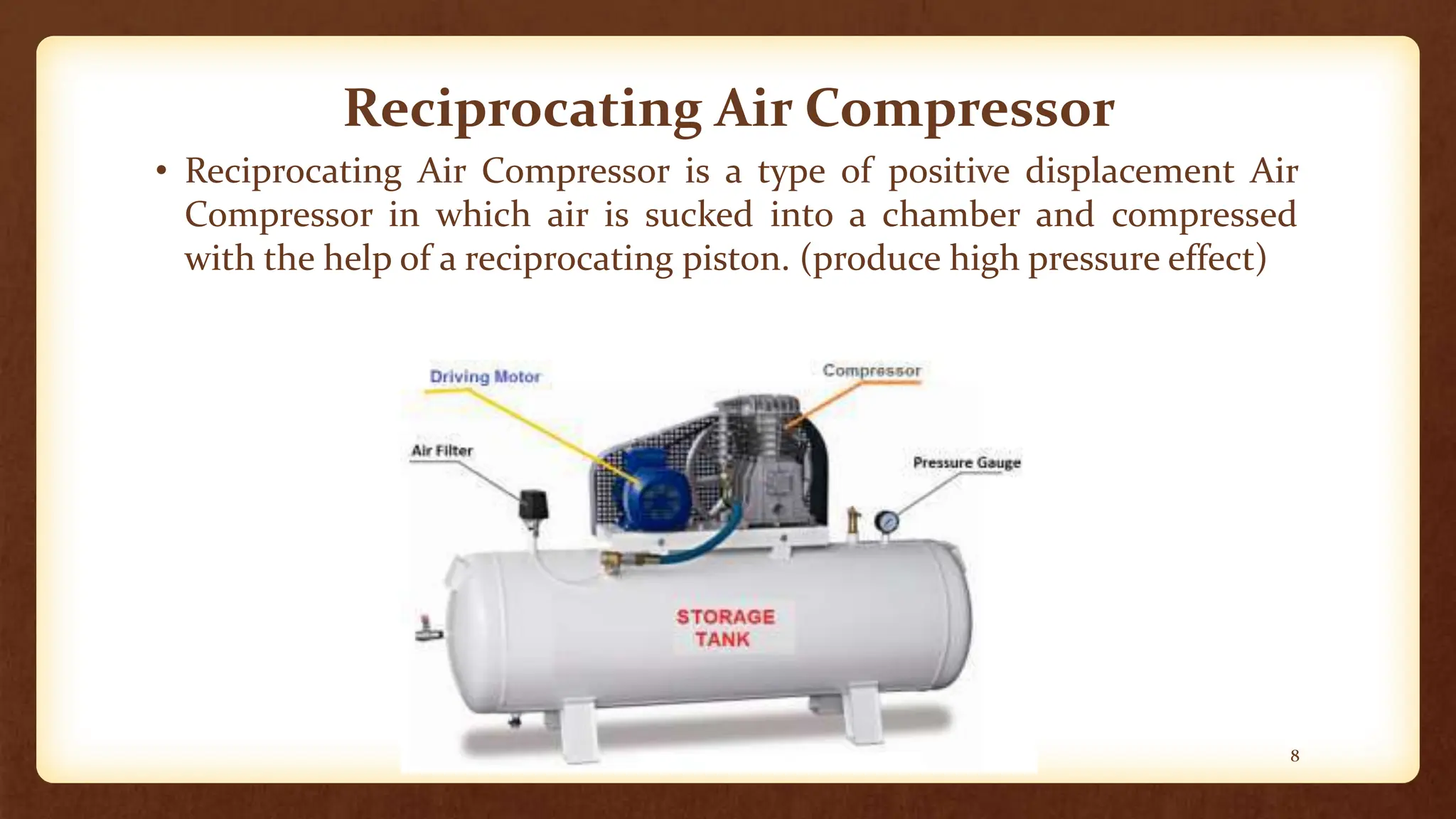 Reciprocating Air Compressor

• Reciprocating Air Compressor is a type of positive displacement Air Compressor in which air is sucked into a chamber and compressed with the help of a reciprocating piston. (produce high pressure effect)

Driving Motor

Compressor

Air Filter

Pressure Gauge

STORAGE TANK

8